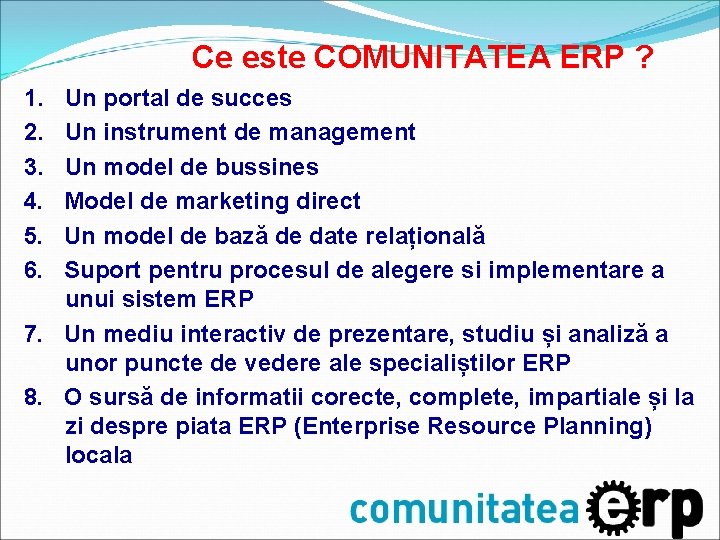 Ce este COMUNITATEA ERP ?

1. Un portal de succes
2. Un instrument de management
3. Un model de bussines
4. Model de marketing direct
5. Un model de bază de date relațională
6. Suport pentru procesul de alegere si implementare a unui sistem ERP
7. Un mediu interactiv de prezentare, studiu și analiză a unor puncte de vedere ale specialiștilor ERP
8. O sursă de informatii corecte, complete, impartiale și la zi despre piata ERP (Enterprise Resource Planning) locala

comunitatea erp